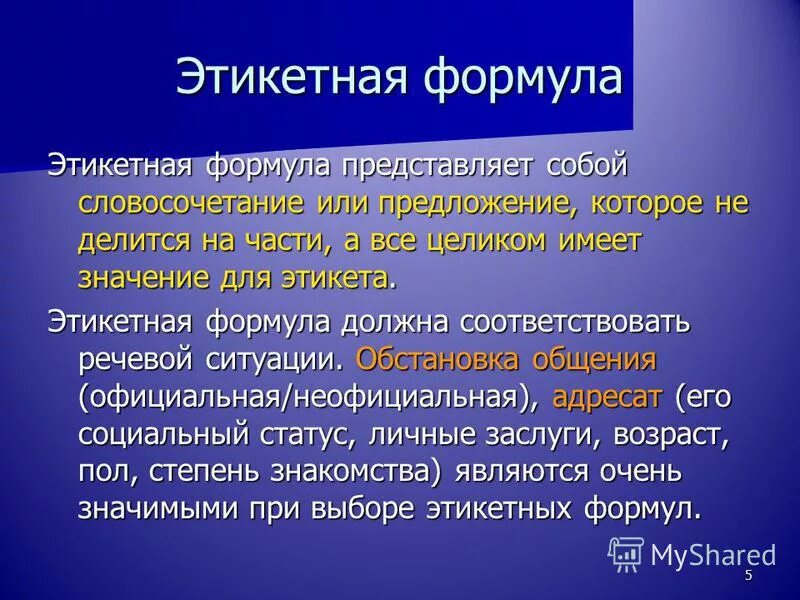 Этикетная формула

Этикетная формула представляет собой словосочетание или предложение, которое не делится на части, а все целиком имеет значение для этикета.

Этикетная формула должна соответствовать речевой ситуации. Обстановка общения (официальная/неофициальная), адресат (его социальный статус, личные заслуги, возраст, пол, степень знакомства) являются очень значимыми при выборе этикетных формул.

MyShared

5